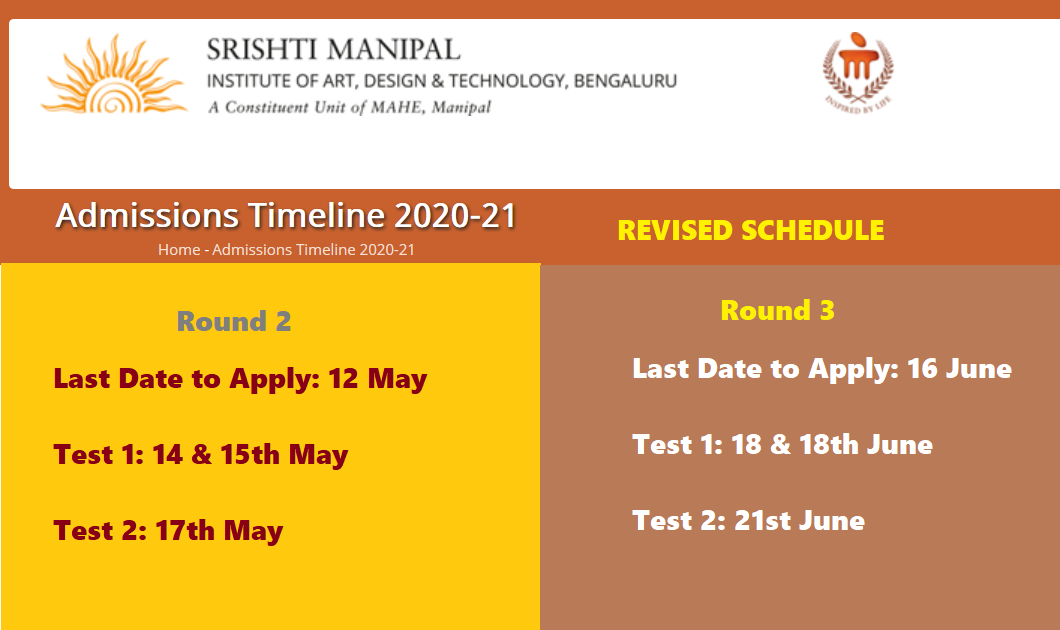 SRISHTI MANIPAL
INSTITUTE OF ART, DESIGN & TECHNOLOGY, BENGALURU
A Constituent Unit of MAHE, Manipal

INSPIRED BY LIFE

Admissions Timeline 2020-21
Home - Admissions Timeline 2020-21

REVISED SCHEDULE

Round 2

Last Date to Apply: 12 May

Test 1: 14 & 15th May

Test 2: 17th May

Round 3

Last Date to Apply: 16 June

Test 1: 18 & 18th June

Test 2: 21st June